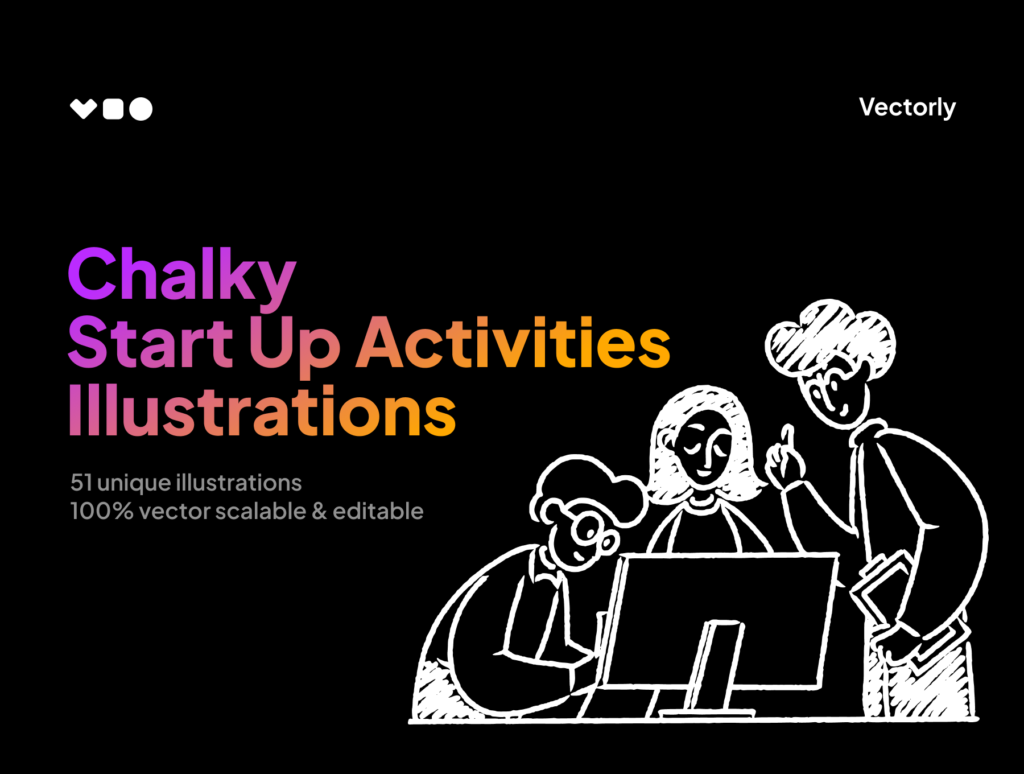 Vectorly

Chalky
Start Up Activities
Illustrations

51 unique illustrations
100% vector scalable & editable